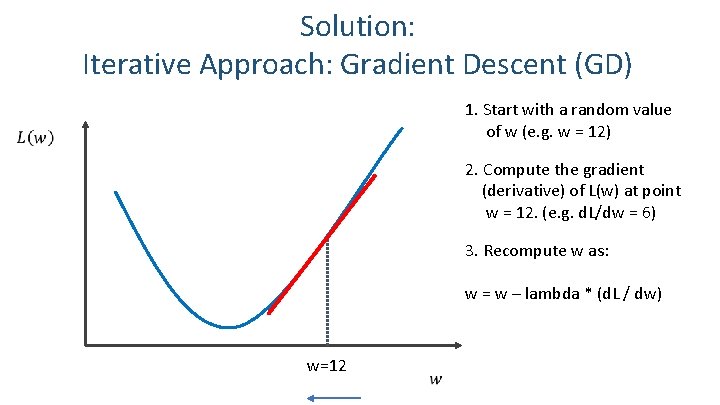 Solution:
Iterative Approach: Gradient Descent (GD)

$L(w)$

w=12

$w$

1. Start with a random value of w (e.g. w = 12)

2. Compute the gradient (derivative) of L(w) at point w = 12. (e.g. dL/dw = 6)

3. Recompute w as:

w = w – lambda * (dL / dw)